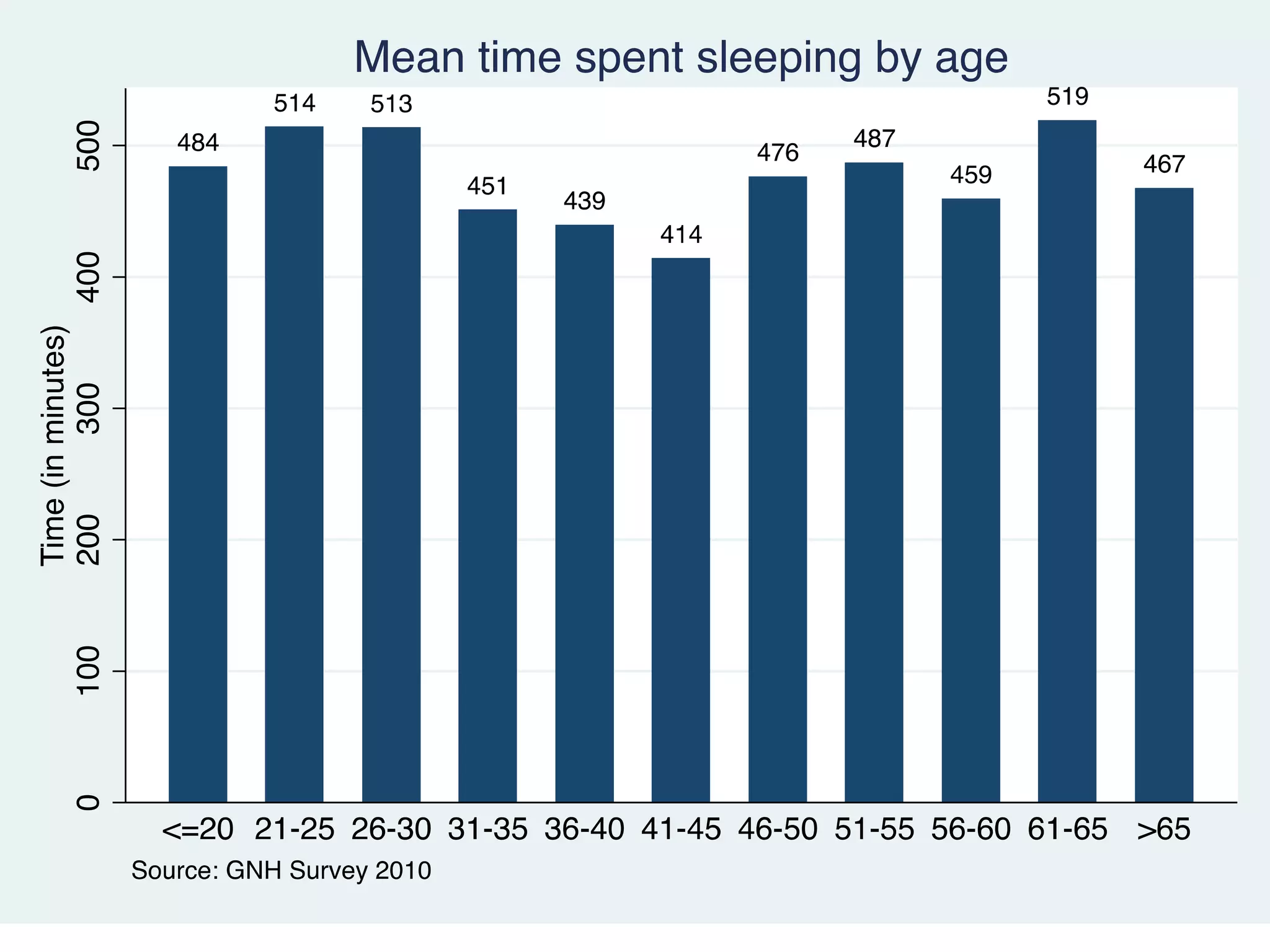 Mean time spent sleeping by age

Time (in minutes)

500
400
300
200
100
0

484
514
513
451
439
414
476
487
459
519
467

<=20 21-25 26-30 31-35 36-40 41-45 46-50 51-55 56-60 61-65 >65

Source: GNH Survey 2010